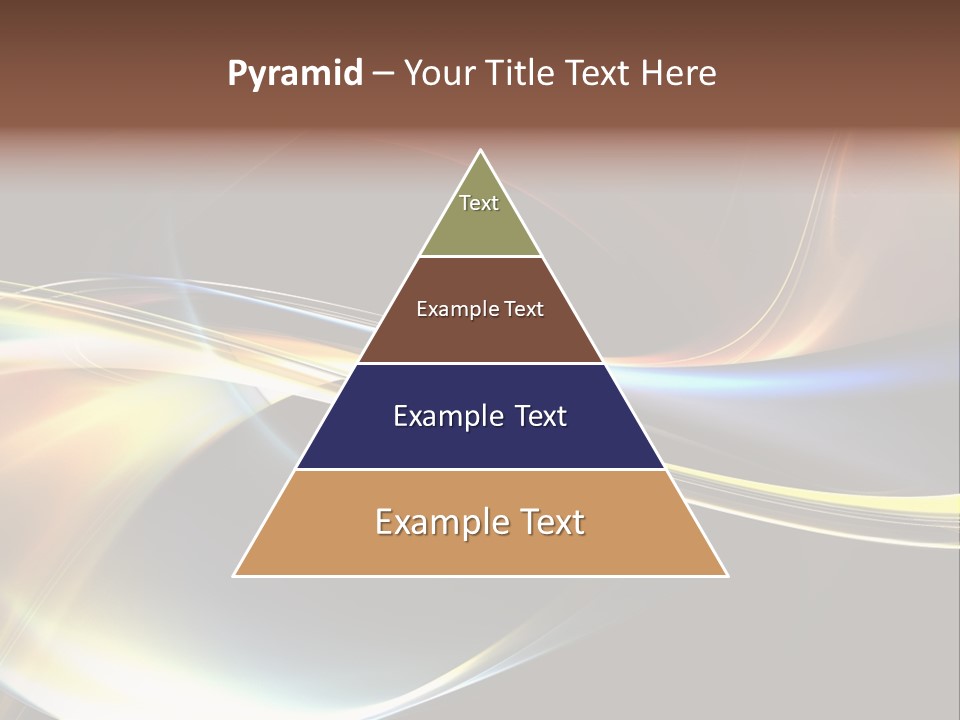 Pyramid – Your Title Text Here

Text

Example Text

Example Text

Example Text